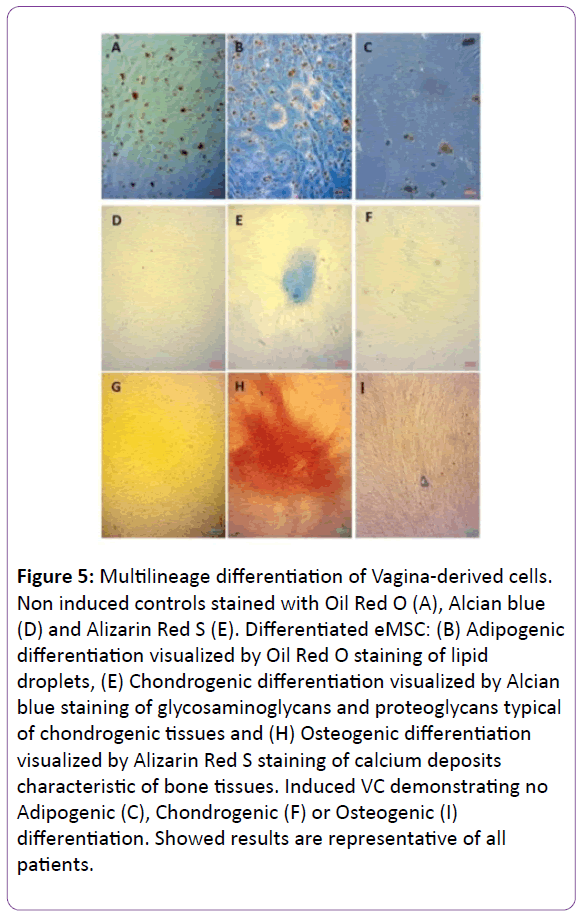 A

B

C

D

E

F

G

H

I

**Figure 5:** Multilineage differentiation of Vagina-derived cells. Non induced controls stained with Oil Red O (A), Alcian blue (D) and Alizarin Red S (E). Differentiated eMSC: (B) Adipogenic differentiation visualized by Oil Red O staining of lipid droplets, (E) Chondrogenic differentiation visualized by Alcian blue staining of glycosaminoglycans and proteoglycans typical of chondrogenic tissues and (H) Osteogenic differentiation visualized by Alizarin Red S staining of calcium deposits characteristic of bone tissues. Induced VC demonstrating no Adipogenic (C), Chondrogenic (F) or Osteogenic (I) differentiation. Showed results are representative of all patients.